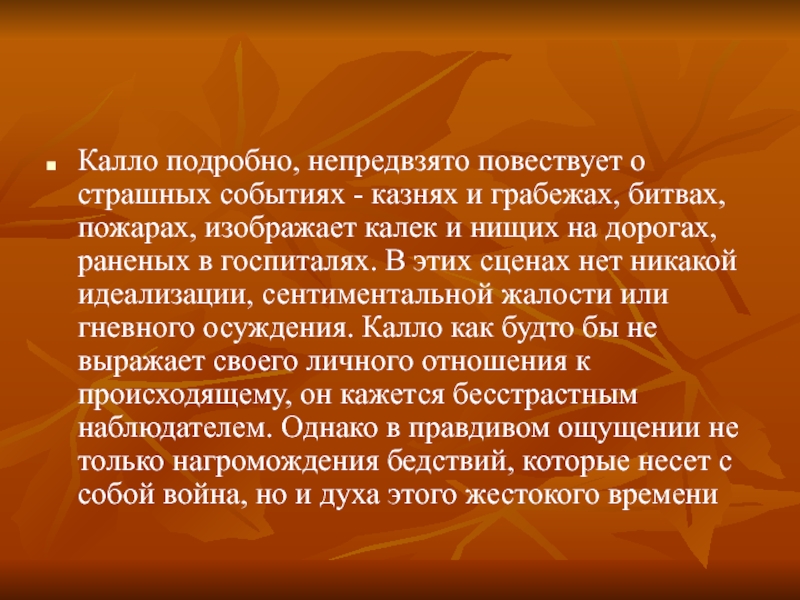 Калло подробно, непредвзято повествует о страшных событиях - казнях и грабежах, битвах, пожарах, изображает калек и нищих на дорогах, раненых в госпиталях. В этих сценах нет никакой идеализации, сентиментальной жалости или гневного осуждения. Калло как будто бы не выражает своего личного отношения к происходящему, он кажется бесстрастным наблюдателем. Однако в правдивом ощущении не только нагромождения бедствий, которые несет с собой война, но и духа этого жестокого времени